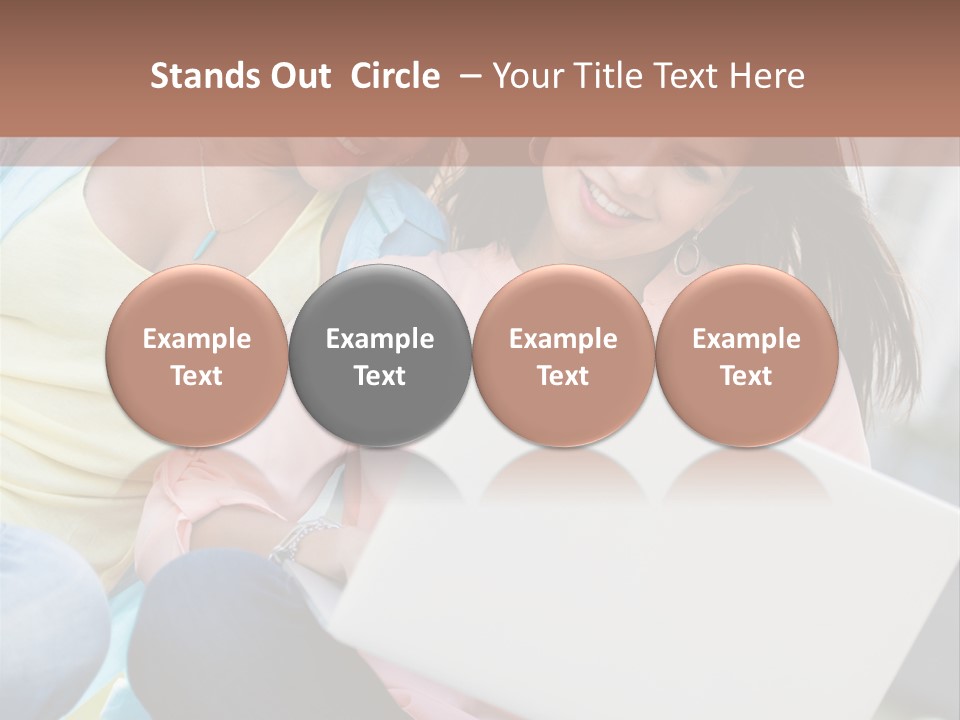 Stands Out Circle – Your Title Text Here

Example Text

Example Text

Example Text

Example Text